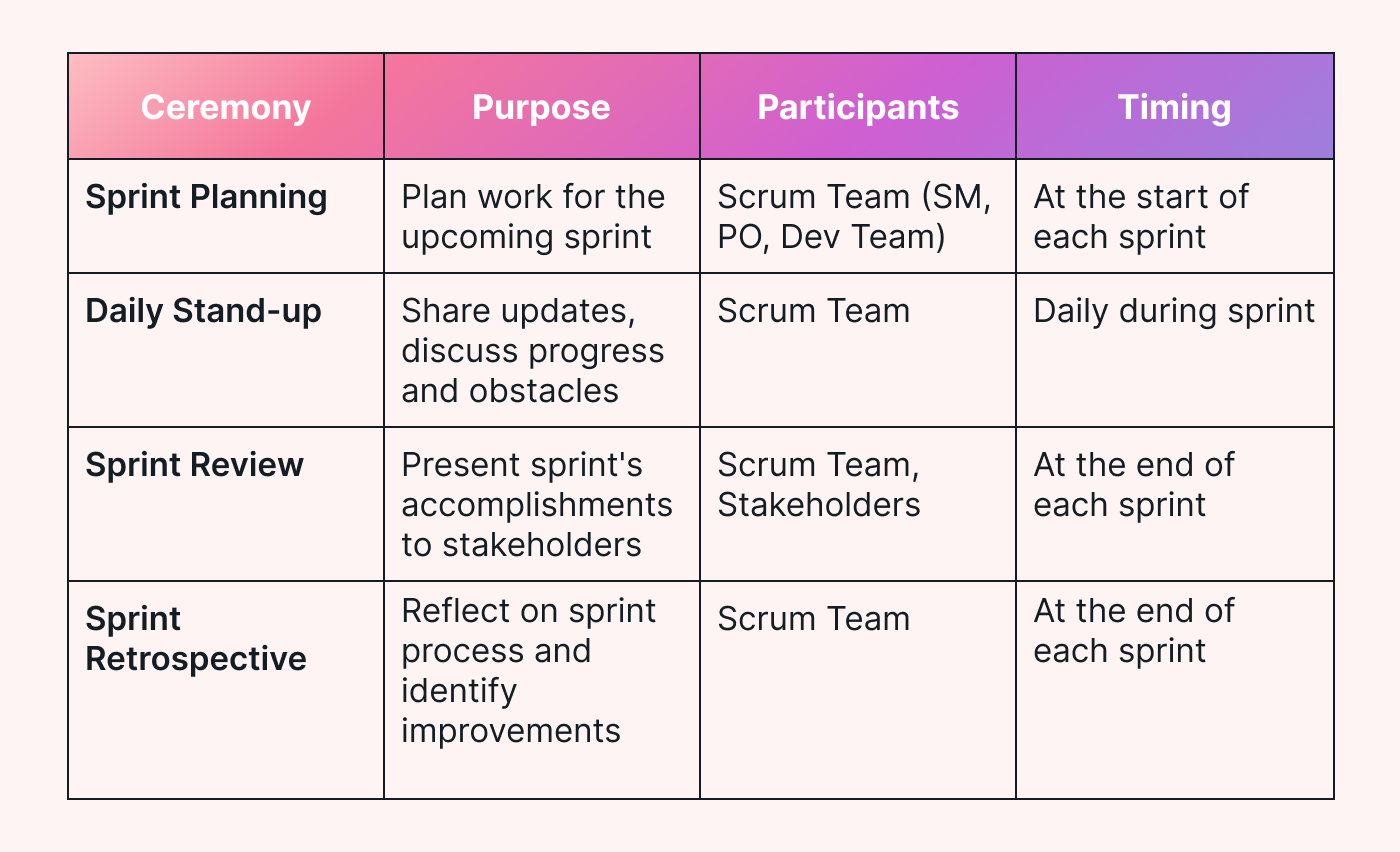 | Ceremony | Purpose | Participants | Timing |
|---|---|---|---|
| **Sprint Planning** | Plan work for the upcoming sprint | Scrum Team (SM, PO, Dev Team) | At the start of each sprint |
| **Daily Stand-up** | Share updates, discuss progress and obstacles | Scrum Team | Daily during sprint |
| **Sprint Review** | Present sprint's accomplishments to stakeholders | Scrum Team, Stakeholders | At the end of each sprint |
| **Sprint Retrospective** | Reflect on sprint process and identify improvements | Scrum Team | At the end of each sprint |